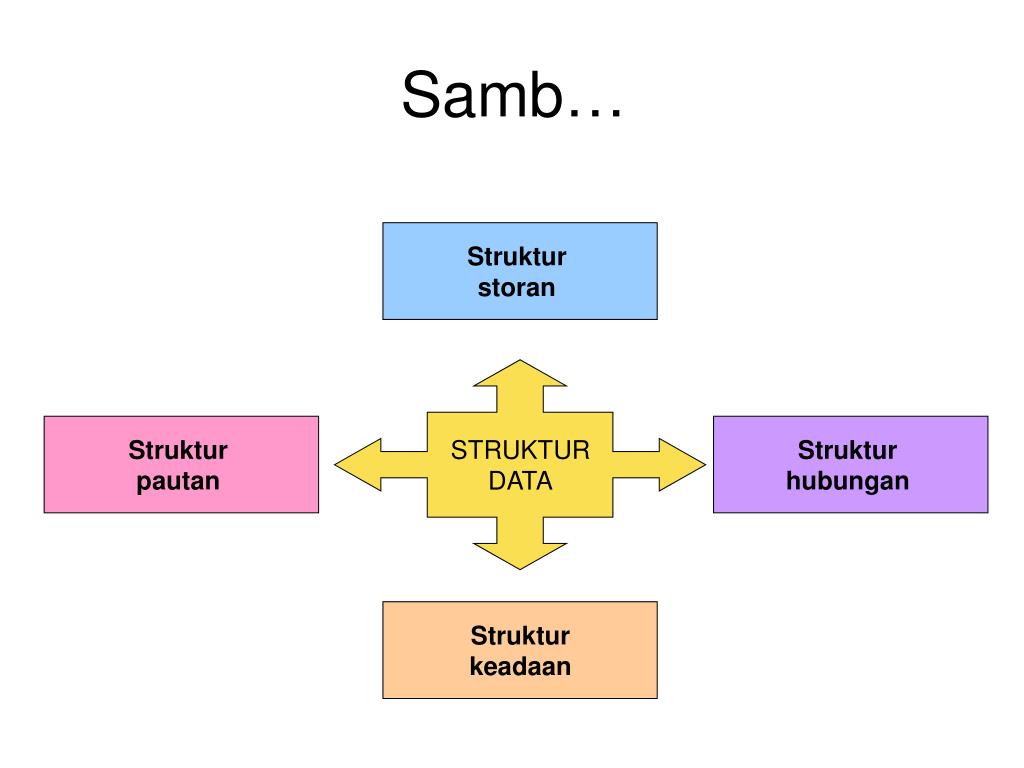 Samb…

Struktur storan

Struktur pautan

STRUKTUR DATA

Struktur hubungan

Struktur keadaan